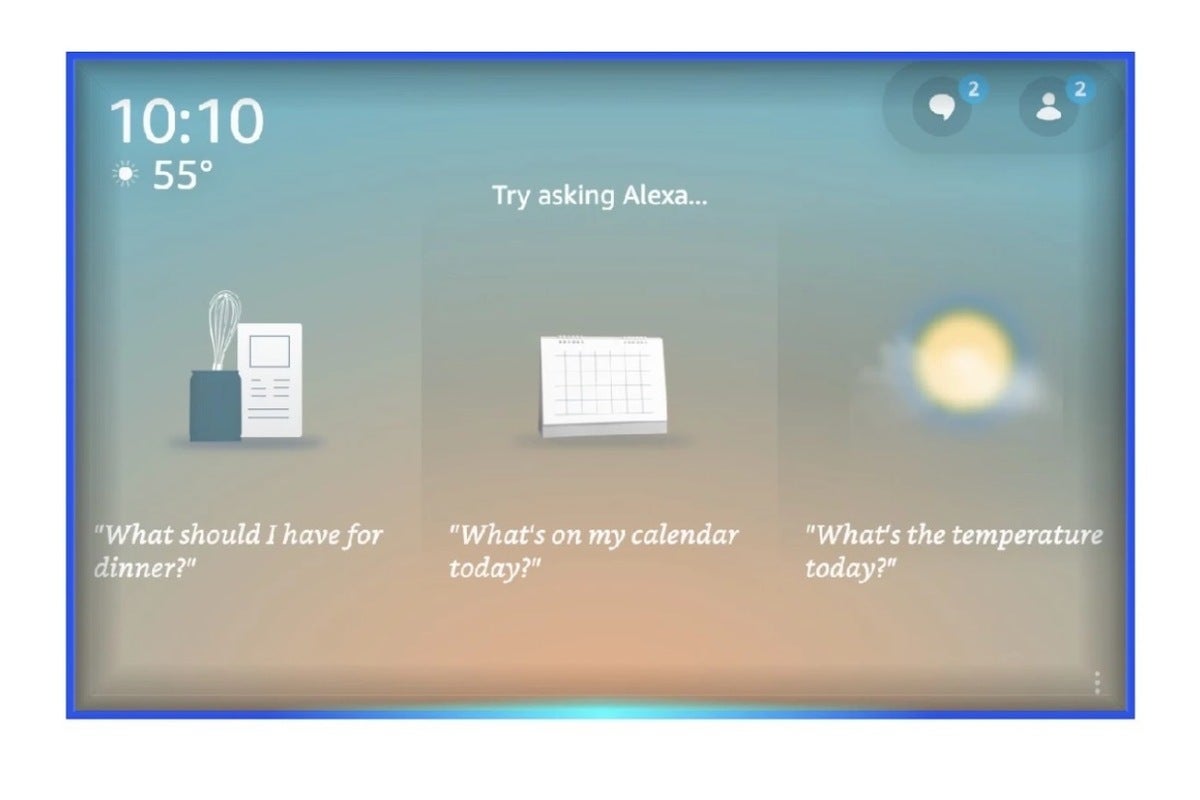 10:10
55°

2 2

Try asking Alexa...

"What should I have for dinner?"

"What's on my calendar today?"

"What's the temperature today?"